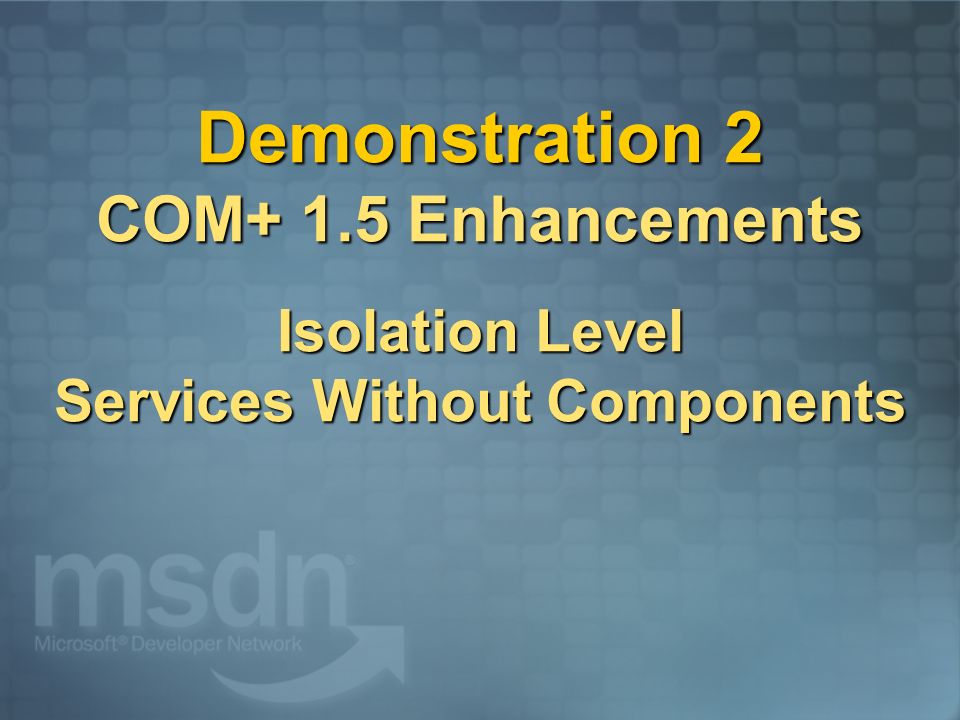 Demonstration 2
COM+ 1.5 Enhancements

Isolation Level
Services Without Components

msdn
Microsoft® Developer Network